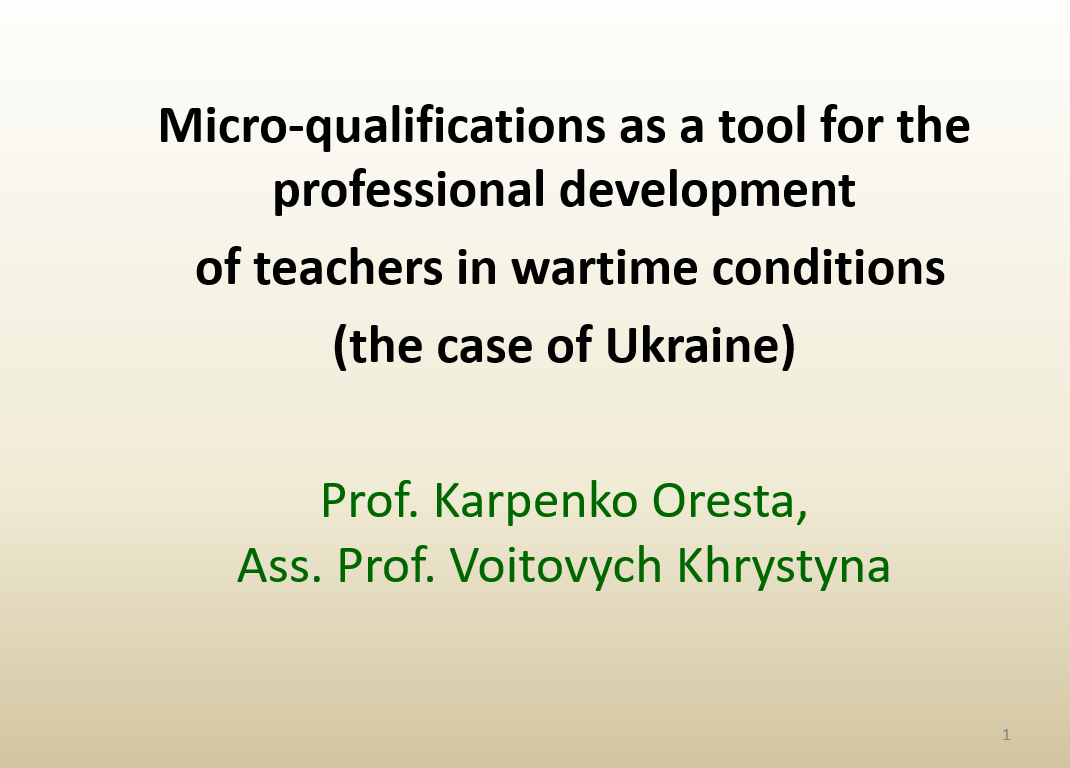 Micro-qualifications as a tool for the professional development of teachers in wartime conditions (the case of Ukraine)

Prof. Karpenko Oresta,
Ass. Prof. Voitovych Khrystyna

1